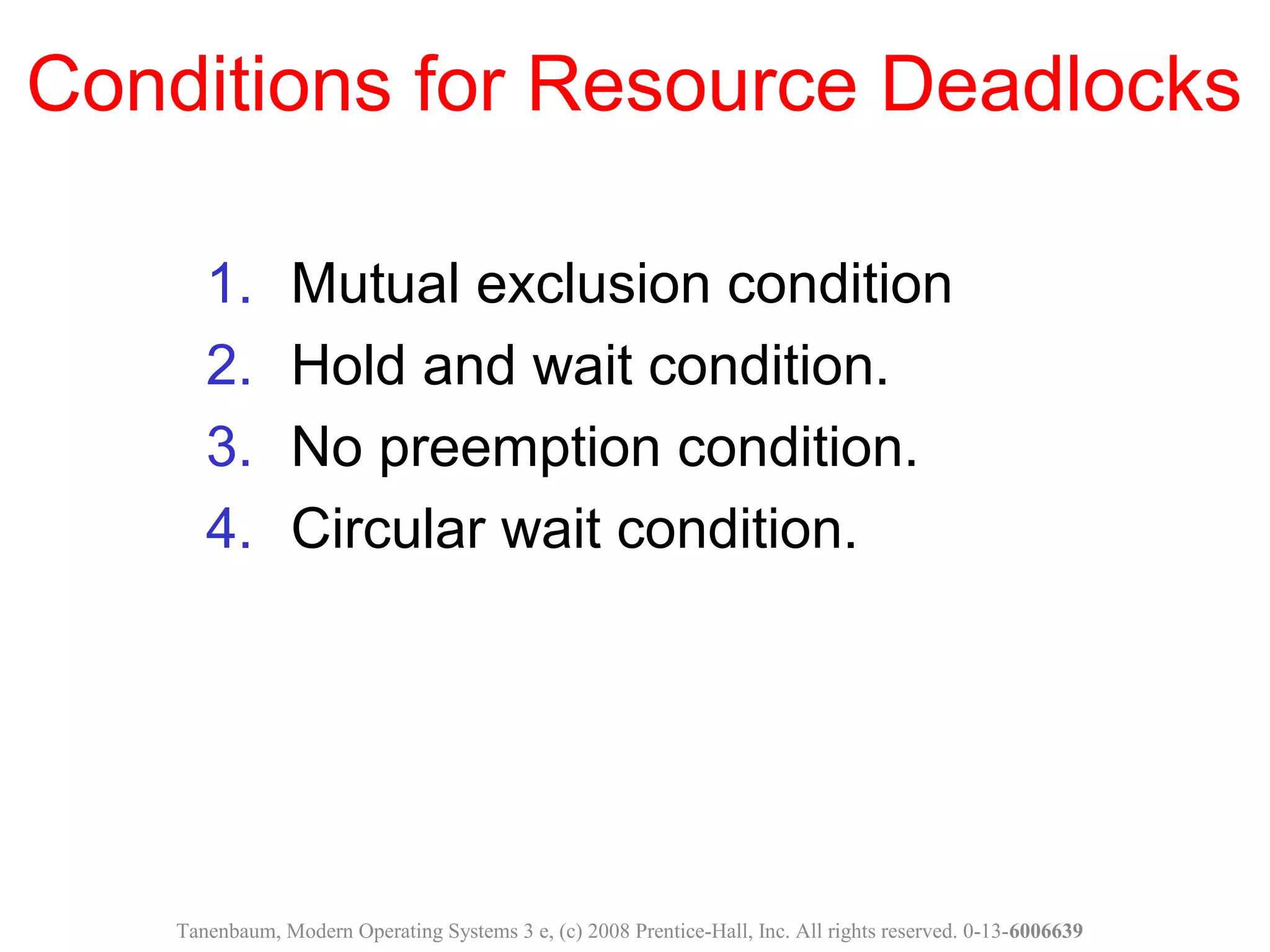 Conditions for Resource Deadlocks

1. Mutual exclusion condition
2. Hold and wait condition.
3. No preemption condition.
4. Circular wait condition.

Tanenbaum, Modern Operating Systems 3 e, (c) 2008 Prentice-Hall, Inc. All rights reserved. 0-13-6006639